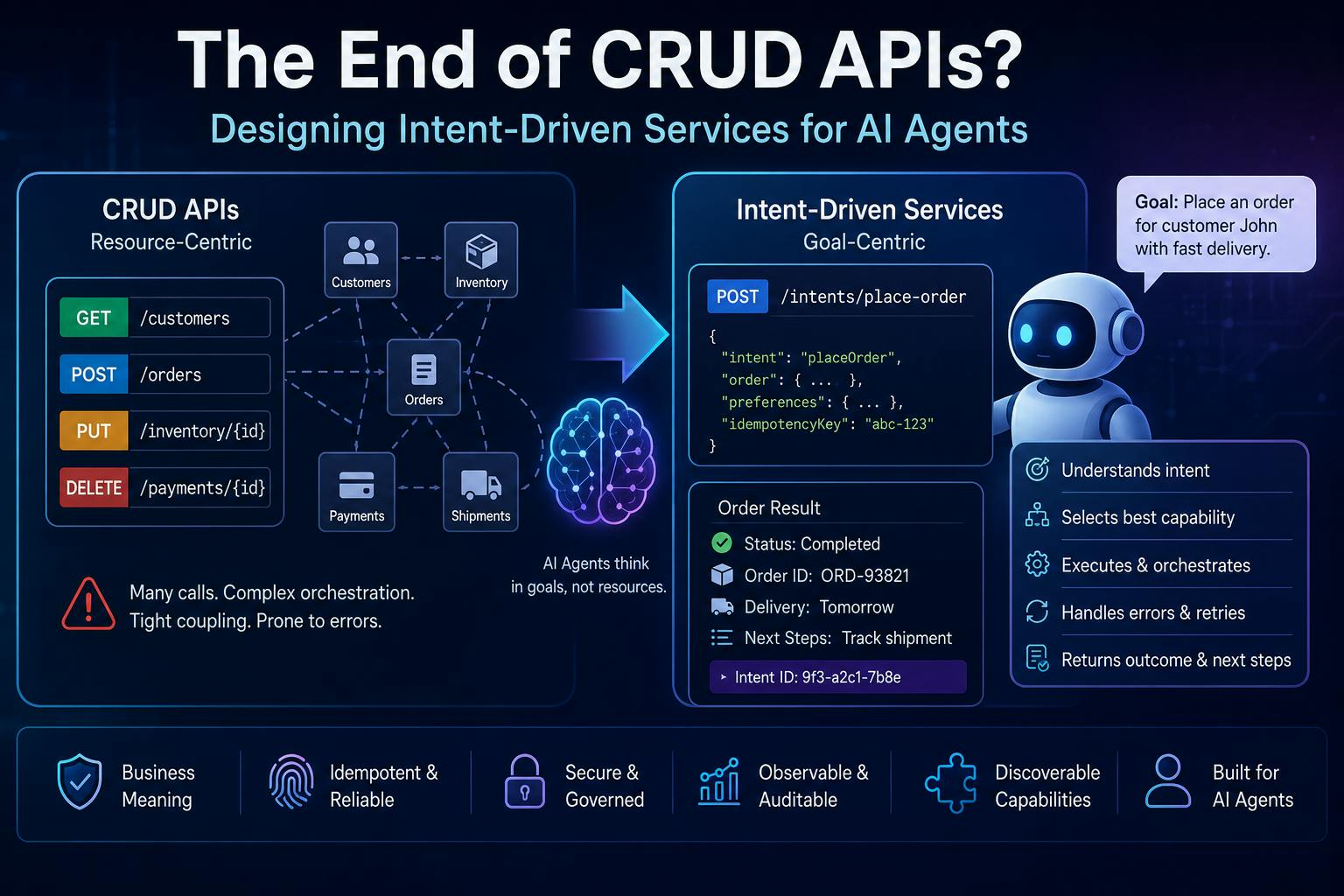 The End of CRUD APIs?

Designing Intent-Driven Services for AI Agents

CRUD APIs
Resource-Centric

GET /customers
POST /orders
PUT /inventory/{id}
DELETE /payments/{id}

Customers
Inventory
Orders
Payments
Shipments

Many calls. Complex orchestration. Tight coupling. Prone to errors.

AI Agents think in goals, not resources.

Intent-Driven Services
Goal-Centric

POST /intents/place-order

{
"intent": "placeOrder",
"order": { ... },
"preferences": { ... },
"idempotencyKey": "abc-123"
}

Order Result
Status: Completed
Order ID: ORD-93821
Delivery: Tomorrow
Next Steps: Track shipment
Intent ID: 9f3-a2c1-7b8e

Goal: Place an order for customer John with fast delivery.

Understands intent
Selects best capability
Executes & orchestrates
Handles errors & retries
Returns outcome & next steps

Business Meaning
Idempotent & Reliable
Secure & Governed
Observable & Auditable
Discoverable Capabilities
Built for AI Agents